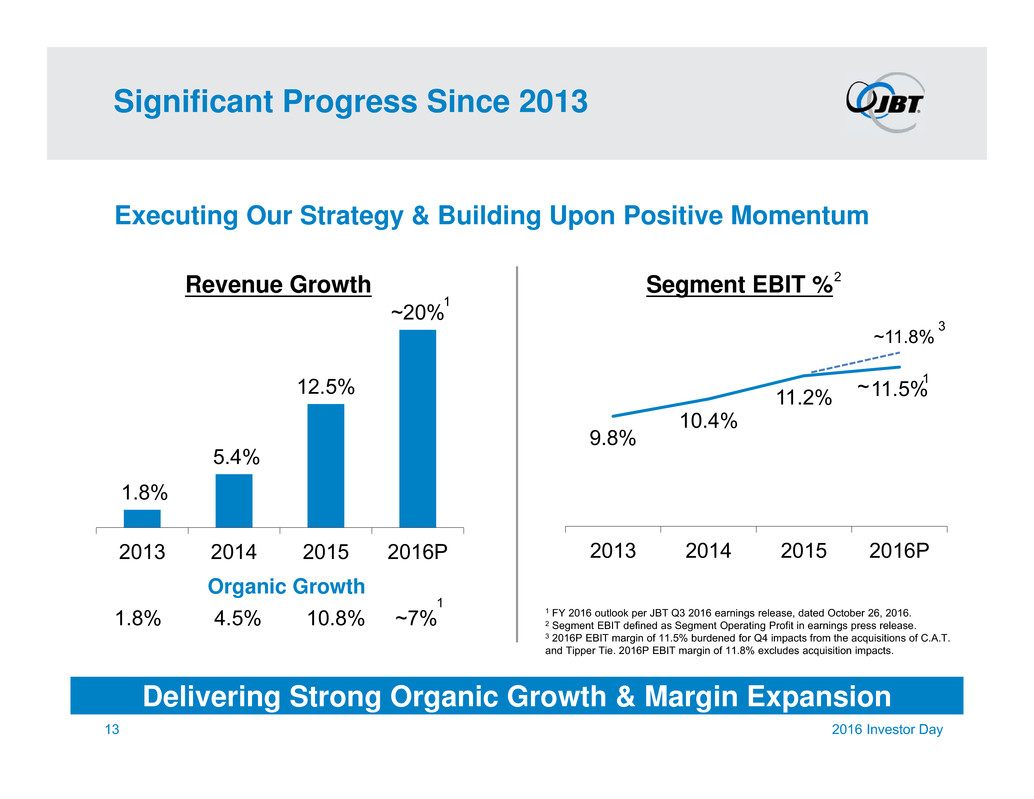 Significant Progress Since 2013

JBT

Executing Our Strategy & Building Upon Positive Momentum

Revenue Growth

1.8%
5.4%
12.5%
~20%$^1$

2013 2014 2015 2016P

Organic Growth

1.8% 4.5% 10.8% ~7%$^1$

Segment EBIT %$^2$

9.8%
10.4%
11.2%
~11.5%$^1$
~11.8%$^3$

2013 2014 2015 2016P

$^1$ FY 2016 outlook per JBT Q3 2016 earnings release, dated October 26, 2016.
$^2$ Segment EBIT defined as Segment Operating Profit in earnings press release.
$^3$ 2016P EBIT margin of 11.5% burdened for Q4 impacts from the acquisitions of C.A.T. and Tipper Tie. 2016P EBIT margin of 11.8% excludes acquisition impacts.

Delivering Strong Organic Growth & Margin Expansion

13

2016 Investor Day